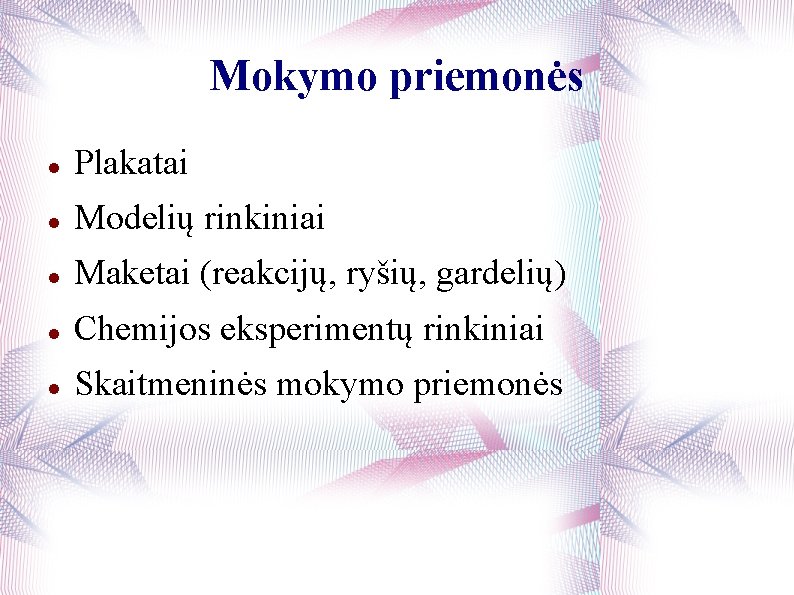 Mokymo priemonės

- Plakatai
- Modelių rinkiniai
- Maketai (reakcijų, ryšių, gardelių)
- Chemijos eksperimentų rinkiniai
- Skaitmeninės mokymo priemonės